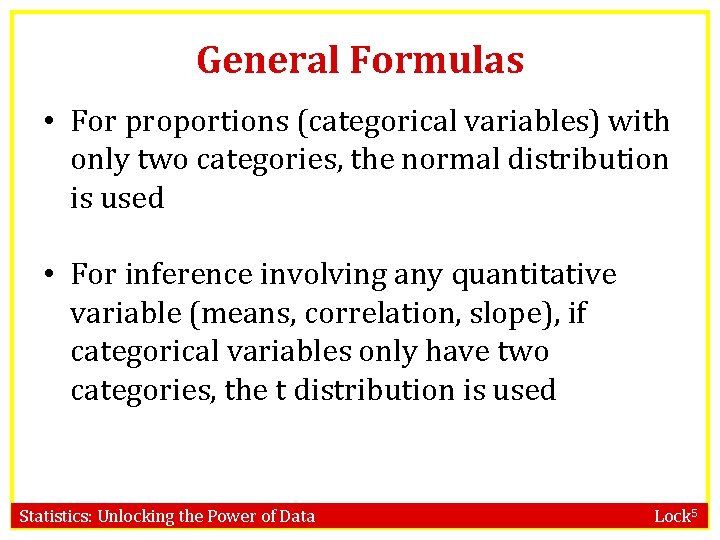 General Formulas

• For proportions (categorical variables) with only two categories, the normal distribution is used

• For inference involving any quantitative variable (means, correlation, slope), if categorical variables only have two categories, the t distribution is used

Statistics: Unlocking the Power of Data

Lock$^5$